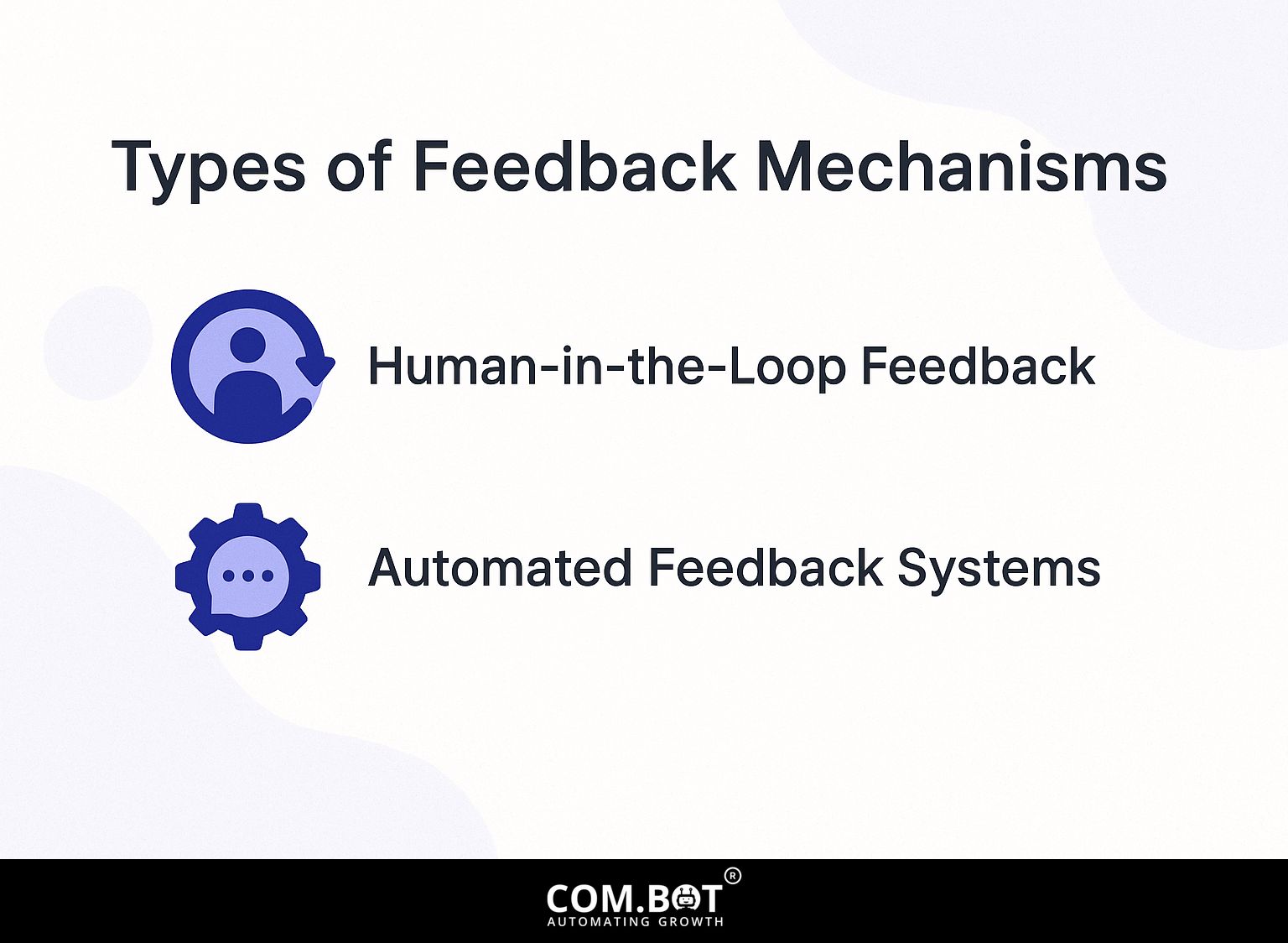 Types of Feedback Mechanisms

Human-in-the-Loop Feedback

Automated Feedback Systems

COM.BOT®
AUTOMATING GROWTH